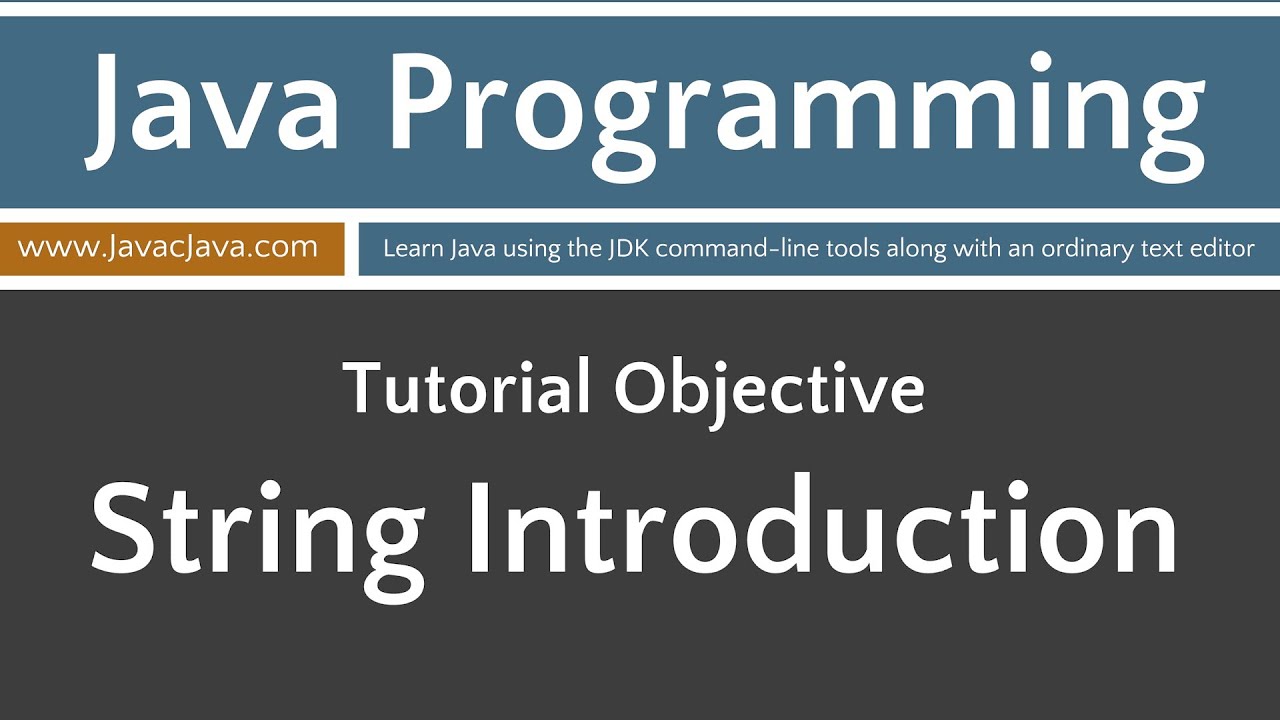 Java Programming

www.JavacJava.com

Learn Java using the JDK command-line tools along with an ordinary text editor

Tutorial Objective

String Introduction